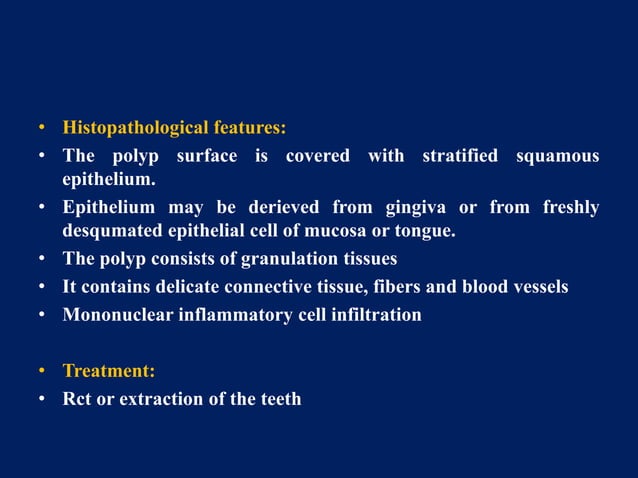 • Histopathological features:
• The polyp surface is covered with stratified squamous epithelium.
• Epithelium may be derieved from gingiva or from freshly desqumated epithelial cell of mucosa or tongue.
• The polyp consists of granulation tissues
• It contains delicate connective tissue, fibers and blood vessels
• Mononuclear inflammatory cell infiltration

• Treatment:
• Rct or extraction of the teeth